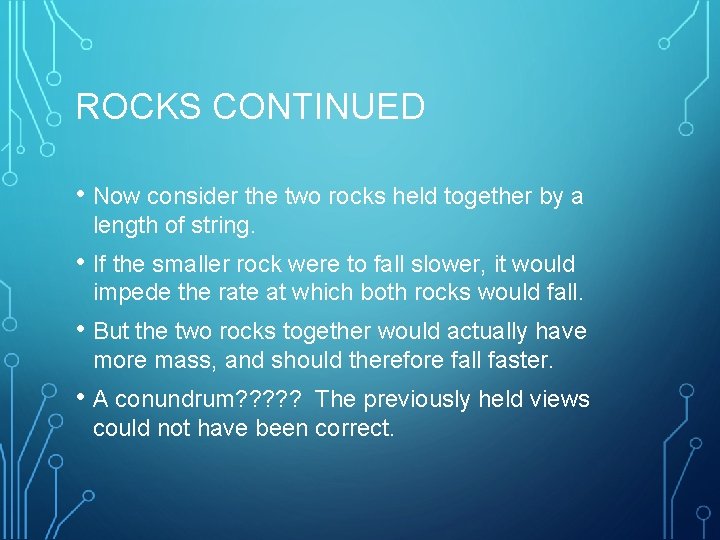 ROCKS CONTINUED

• Now consider the two rocks held together by a length of string.

• If the smaller rock were to fall slower, it would impede the rate at which both rocks would fall.

• But the two rocks together would actually have more mass, and should therefore fall faster.

• A conundrum????? The previously held views could not have been correct.